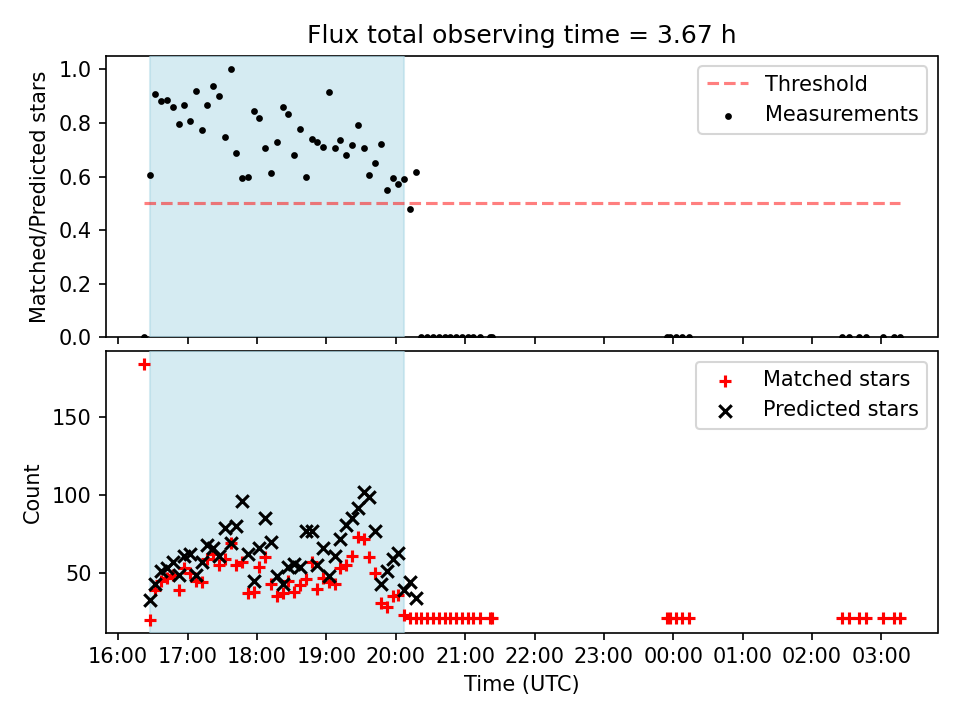 Flux total observing time = 3.67 h

Matched/Predicted stars

1.0
0.8
0.6
0.4
0.2
0.0

Threshold
Measurements

Count

150
100
50

Matched stars
Predicted stars

16:00 17:00 18:00 19:00 20:00 21:00 22:00 23:00 00:00 01:00 02:00 03:00

Time (UTC)